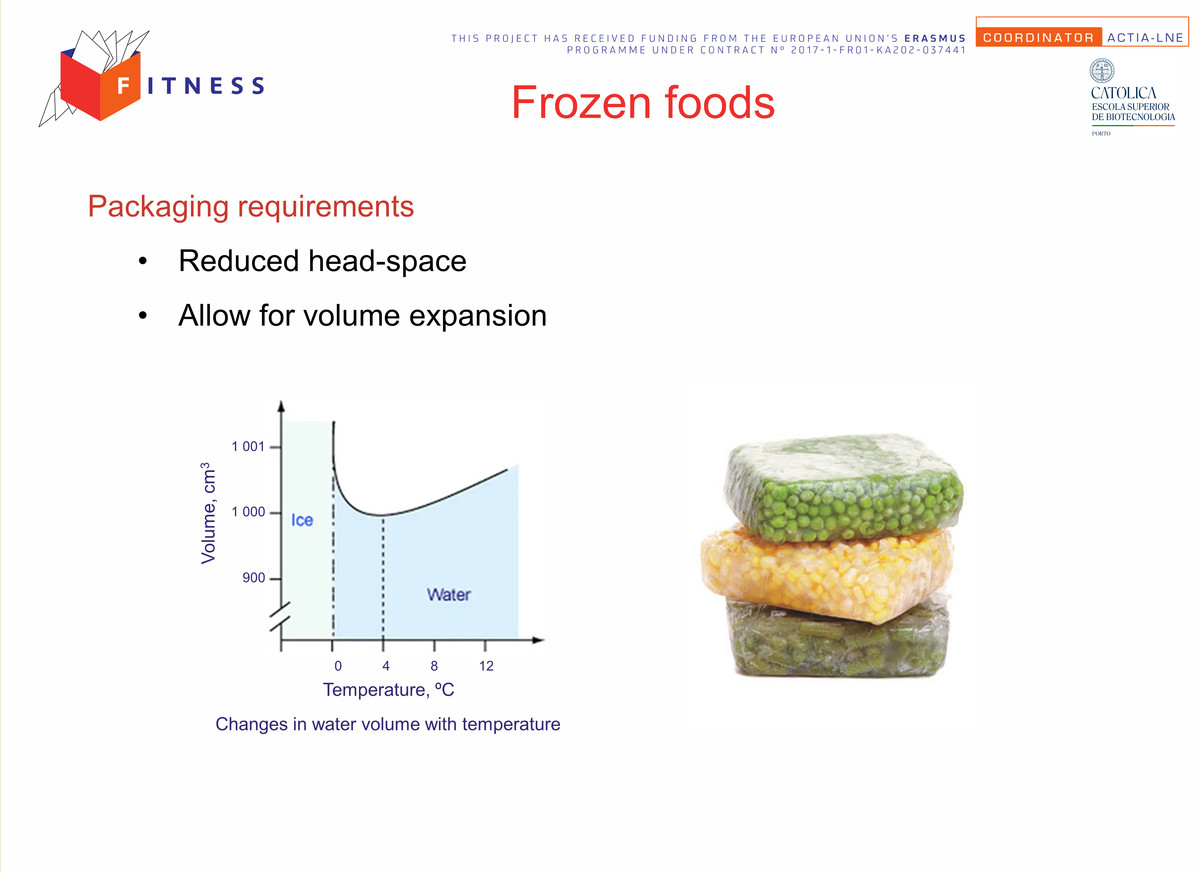 FITNESS

THIS PROJECT HAS RECEIVED FUNDING FROM THE EUROPEAN UNION'S ERASMUS PROGRAMME UNDER CONTRACT N° 2017-1-FR01-KA202-037441

COORDINATOR ACTIA-LNE

CATOLICA
ESCOLA SUPERIOR DE BIOTECNOLOGIA
PORTO

Frozen foods

Packaging requirements

• Reduced head-space
• Allow for volume expansion

Volume, $cm^3$
1 001
1 000
900
Ice
Water
0 4 8 12
Temperature, ºC

Changes in water volume with temperature